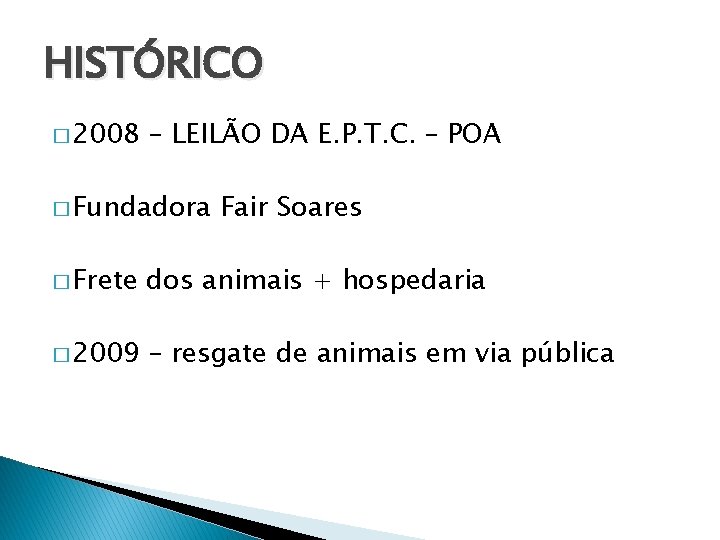 HISTÓRICO

□ 2008 – LEILÃO DA E.P.T.C. – POA

□ Fundadora Fair Soares

□ Frete dos animais + hospedaria

□ 2009 – resgate de animais em via pública